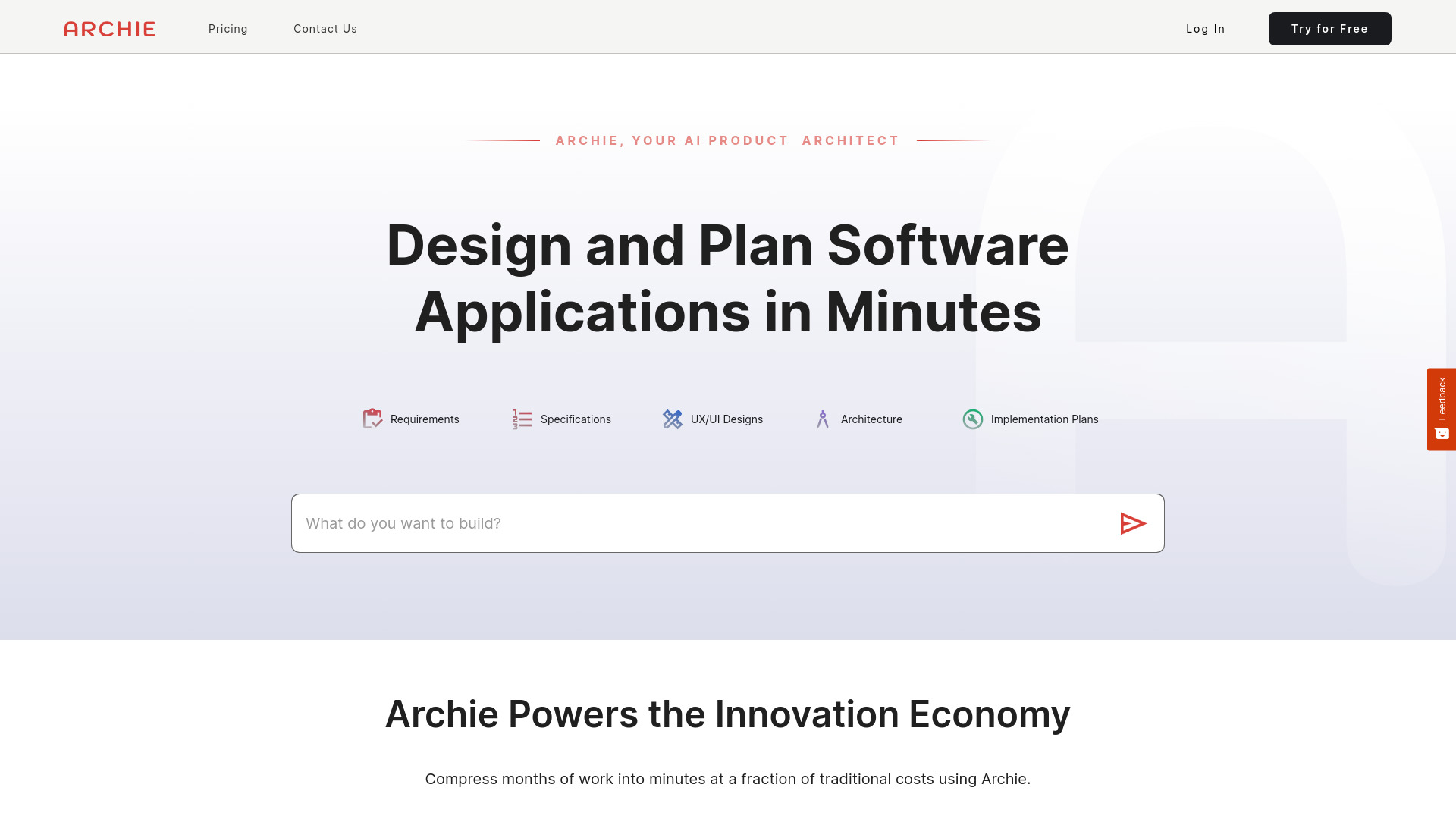 ARCHIE Pricing Contact Us Log In Try for Free

ARCHIE, YOUR AI PRODUCT ARCHITECT

Design and Plan Software Applications in Minutes

Requirements Specifications UX/UI Designs Architecture Implementation Plans

What do you want to build?

Feedback

Archie Powers the Innovation Economy

Compress months of work into minutes at a fraction of traditional costs using Archie.